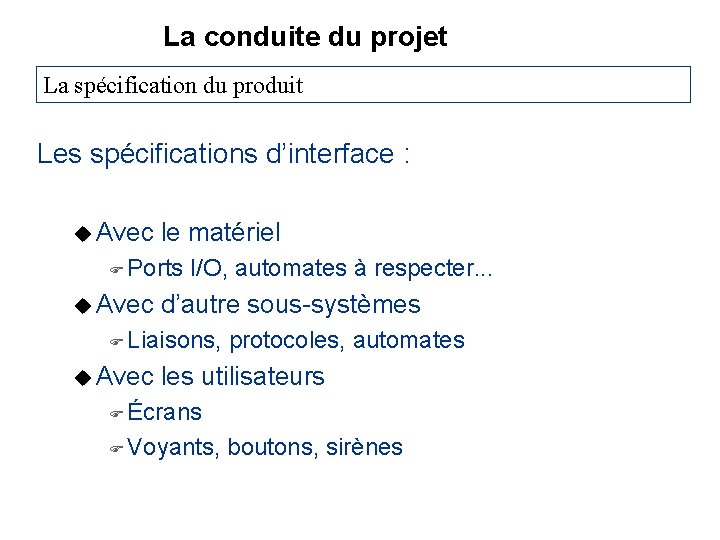 La conduite du projet

La spécification du produit

Les spécifications d'interface :

◆ Avec le matériel
 ☞ Ports I/O, automates à respecter...
◆ Avec d'autre sous-systèmes
 ☞ Liaisons, protocoles, automates
◆ Avec les utilisateurs
 ☞ Écrans
 ☞ Voyants, boutons, sirènes